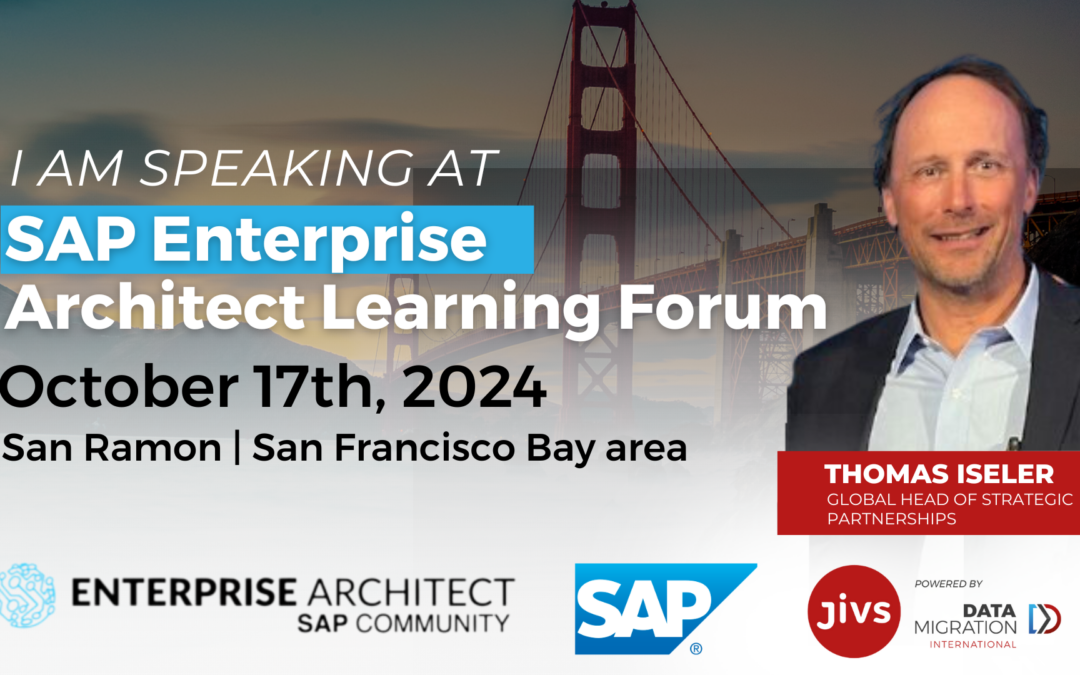 I AM SPEAKING AT
SAP Enterprise
Architect Learning Forum
October 17th, 2024
San Ramon | San Francisco Bay area

THOMAS ISELER
GLOBAL HEAD OF STRATEGIC PARTNERSHIPS

ENTERPRISE ARCHITECT
SAP COMMUNITY

SAP®

jivs

POWERED BY
DATA MIGRATION
INTERNATIONAL